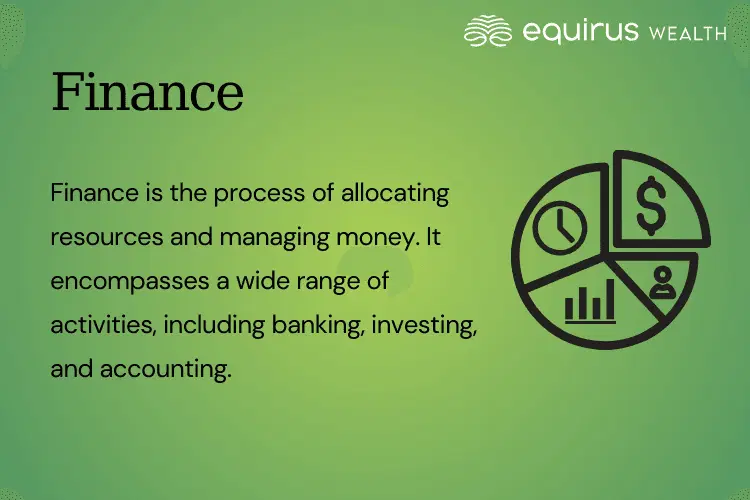 equirus WEALTH

Finance

Finance is the process of allocating resources and managing money. It encompasses a wide range of activities, including banking, investing, and accounting.

$